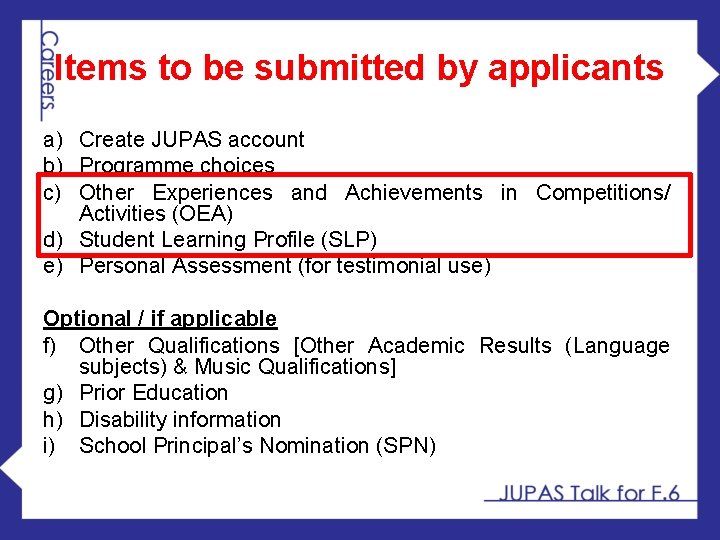 Careers

Items to be submitted by applicants

a) Create JUPAS account
b) Programme choices
c) Other Experiences and Achievements in Competitions/ Activities (OEA)
d) Student Learning Profile (SLP)
e) Personal Assessment (for testimonial use)

Optional / if applicable
f) Other Qualifications [Other Academic Results (Language subjects) & Music Qualifications]
g) Prior Education
h) Disability information
i) School Principal's Nomination (SPN)

JUPAS Talk for F.6